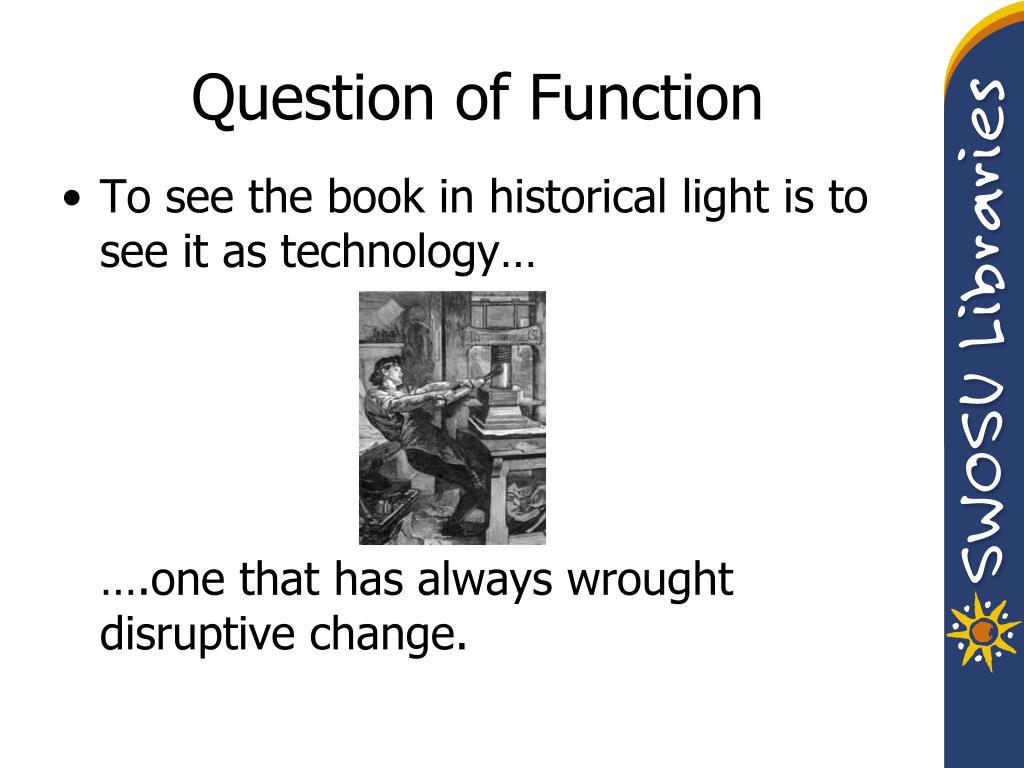 Question of Function

• To see the book in historical light is to see it as technology…

….one that has always wrought disruptive change.

SWOSU Libraries